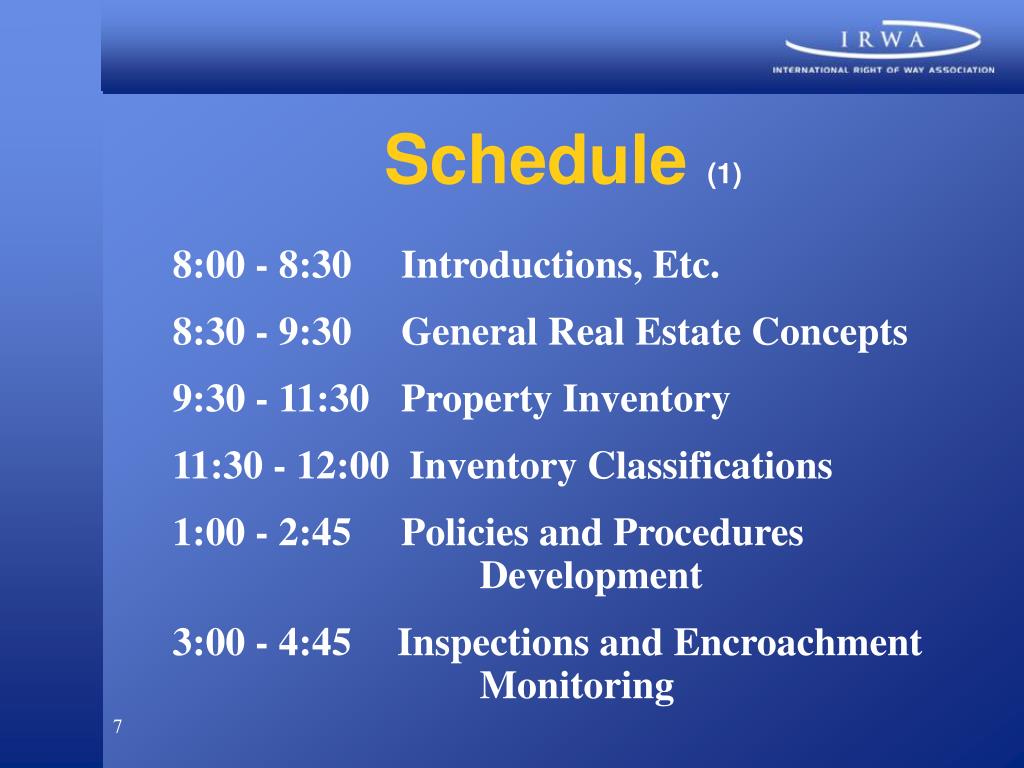 IRWA
INTERNATIONAL RIGHT OF WAY ASSOCIATION

Schedule (1)

8:00 - 8:30 Introductions, Etc.

8:30 - 9:30 General Real Estate Concepts

9:30 - 11:30 Property Inventory

11:30 - 12:00 Inventory Classifications

1:00 - 2:45 Policies and Procedures Development

3:00 - 4:45 Inspections and Encroachment Monitoring

7